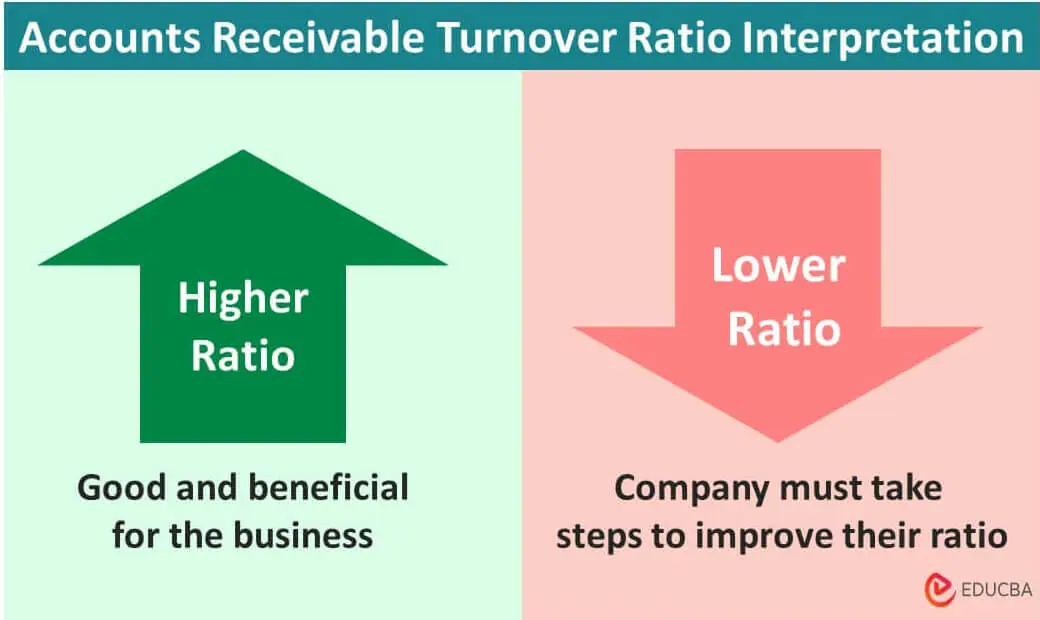 Accounts Receivable Turnover Ratio Interpretation

Higher Ratio

Good and beneficial for the business

Lower Ratio

Company must take steps to improve their ratio

EDUCBA